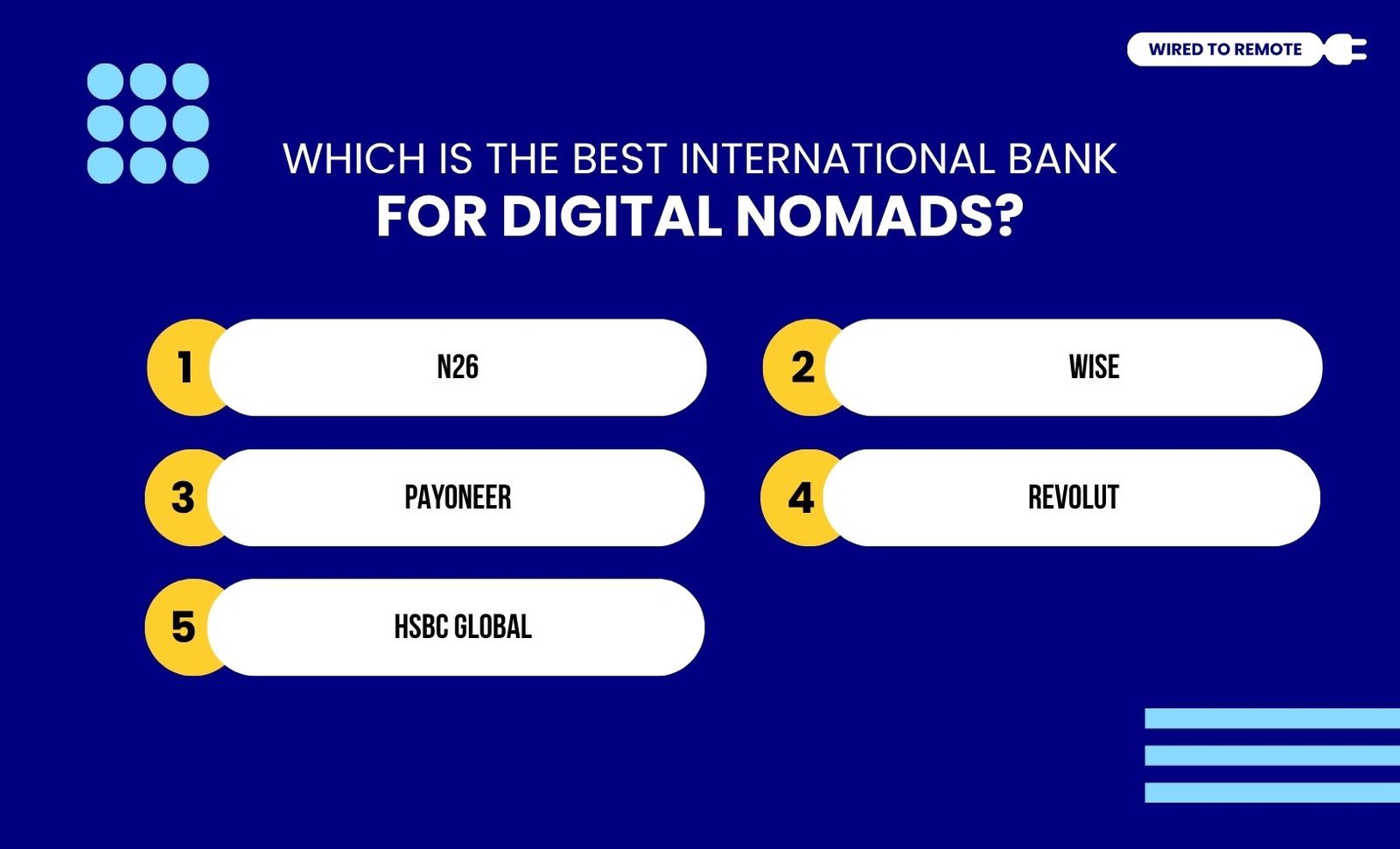 WIRED TO REMOTE

WHICH IS THE BEST INTERNATIONAL BANK
FOR DIGITAL NOMADS?

1 N26

2 WISE

3 PAYONEER

4 REVOLUT

5 HSBC GLOBAL